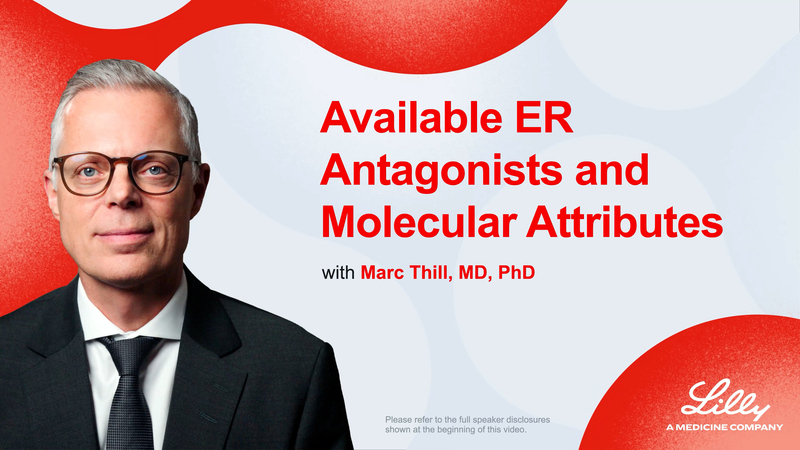 Available ER Antagonists and Molecular Attributes

with Marc Thill, MD, PhD

Please refer to the full speaker disclosures shown at the beginning of this video.

Lilly
A MEDICINE COMPANY